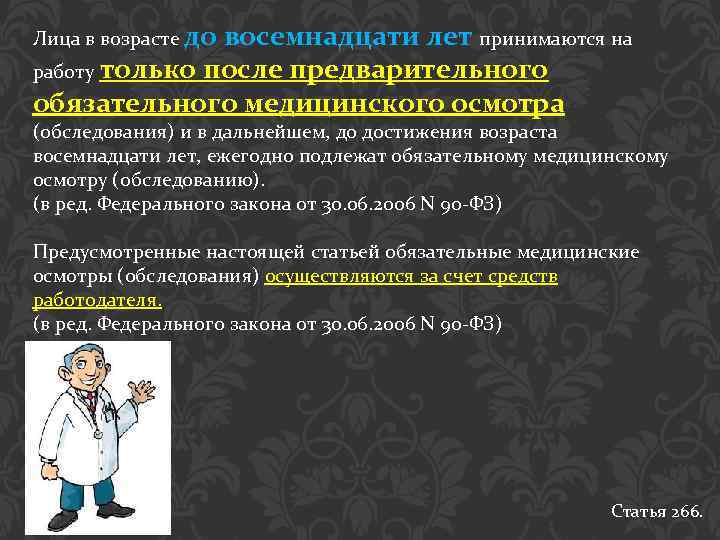 Лица в возрасте до восемнадцати лет принимаются на работу только после предварительного обязательного медицинского осмотра (обследования) и в дальнейшем, до достижения возраста восемнадцати лет, ежегодно подлежат обязательному медицинскому осмотру (обследованию).
(в ред. Федерального закона от 30.06.2006 N 90-ФЗ)

Предусмотренные настоящей статьей обязательные медицинские осмотры (обследования) осуществляются за счет средств работодателя.
(в ред. Федерального закона от 30.06.2006 N 90-ФЗ)

Статья 266.